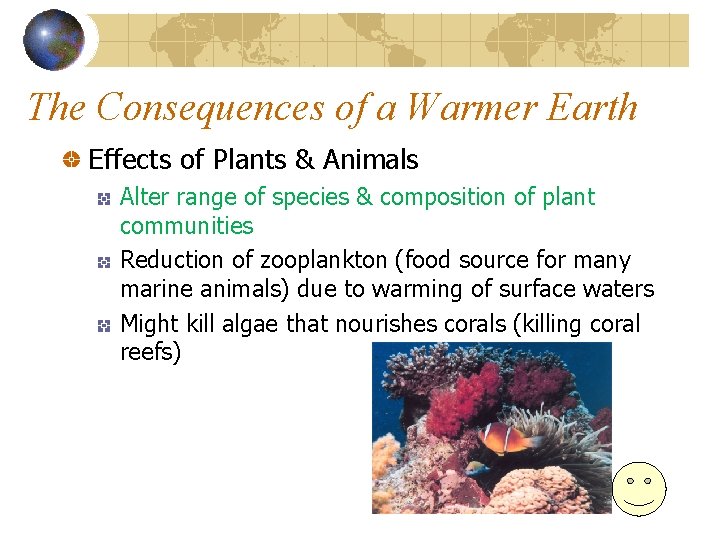 The Consequences of a Warmer Earth

Effects of Plants & Animals

Alter range of species & composition of plant communities

Reduction of zooplankton (food source for many marine animals) due to warming of surface waters

Might kill algae that nourishes corals (killing coral reefs)